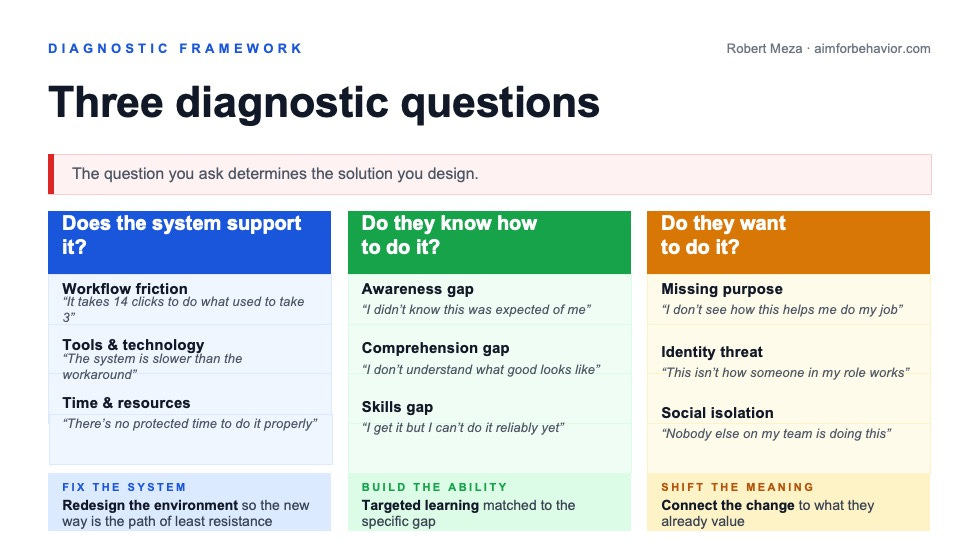 DIAGNOSTIC FRAMEWORK

Robert Meza · aimforbehavior.com

Three diagnostic questions

The question you ask determines the solution you design.

Does the system support it?

Workflow friction
"It takes 14 clicks to do what used to take 3"

Tools & technology
"The system is slower than the workaround"

Time & resources
"There's no protected time to do it properly"

FIX THE SYSTEM
Redesign the environment so the new way is the path of least resistance

Do they know how to do it?

Awareness gap
"I didn't know this was expected of me"

Comprehension gap
"I don't understand what good looks like"

Skills gap
"I get it but I can't do it reliably yet"

BUILD THE ABILITY
Targeted learning matched to the specific gap

Do they want to do it?

Missing purpose
"I don't see how this helps me do my job"

Identity threat
"This isn't how someone in my role works"

Social isolation
"Nobody else on my team is doing this"

SHIFT THE MEANING
Connect the change to what they already value